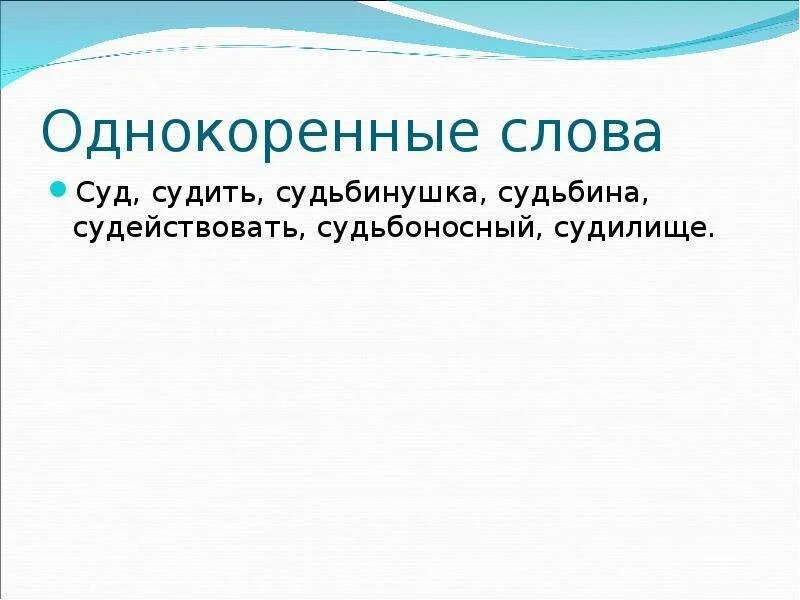 Однокоренные слова

Суд, судить, судьбинушка, судьбина, судействовать, судьбоносный, судилище.